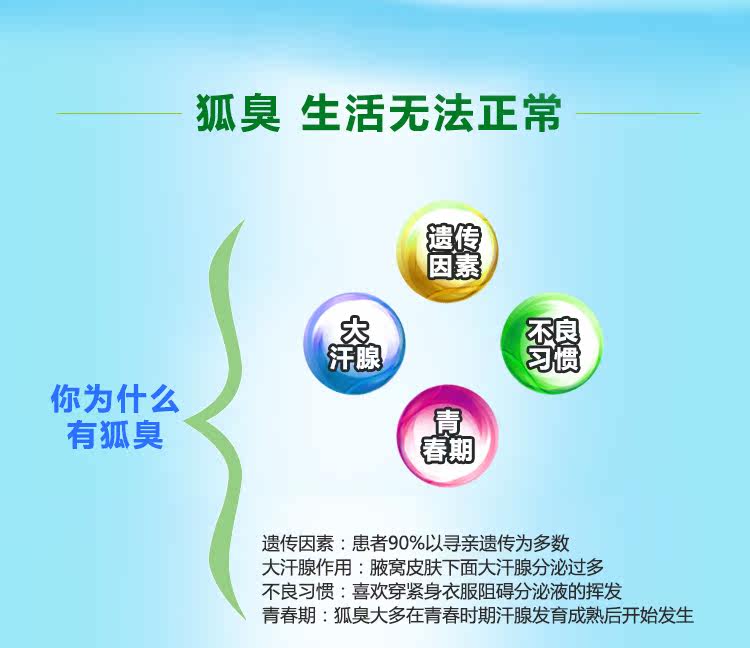 狐臭 生活无法正常

你为什么有狐臭

遗传因素

大汗腺

不良习惯

青春期

遗传因素：患者90%以寻亲遗传为多数
大汗腺作用：腋窝皮肤下面大汗腺分泌过多
不良习惯：喜欢穿紧身衣服阻碍分泌液的挥发
青春期：狐臭大多在青春时期汗腺发育成熟后开始发生